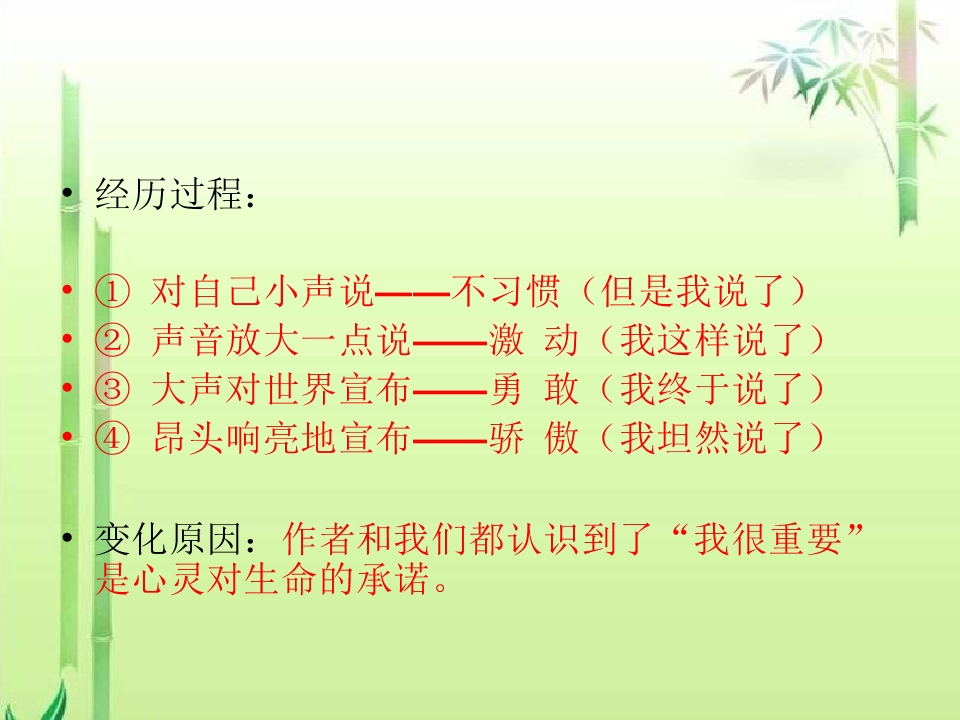 • 经历过程：

• ① 对自己小声说——不习惯（但是我说了）
• ② 声音放大一点说——激 动（我这样说了）
• ③ 大声对世界宣布——勇 敢（我终于说了）
• ④ 昂头响亮地宣布——骄 傲（我坦然说了）

• 变化原因：作者和我们都认识到了“我很重要”是心灵对生命的承诺。